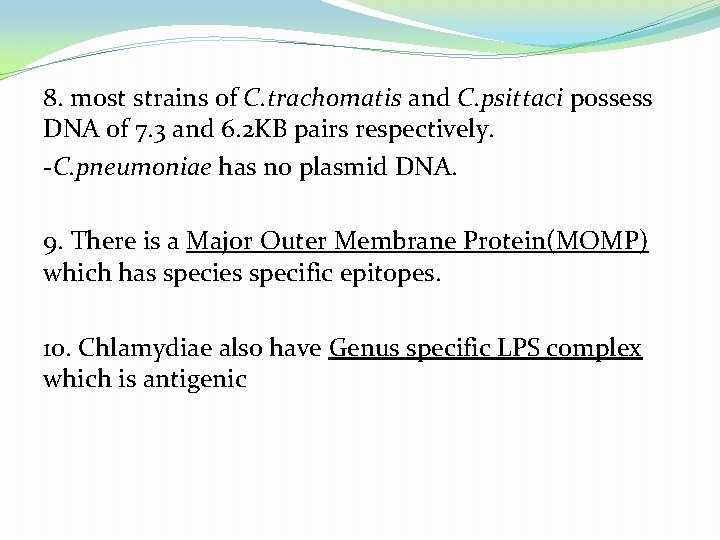 8. most strains of C.trachomatis and C.psittaci possess DNA of 7.3 and 6.2KB pairs respectively.

-C.pneumoniae has no plasmid DNA.

9. There is a Major Outer Membrane Protein(MOMP) which has species specific epitopes.

10. Chlamydiae also have Genus specific LPS complex which is antigenic